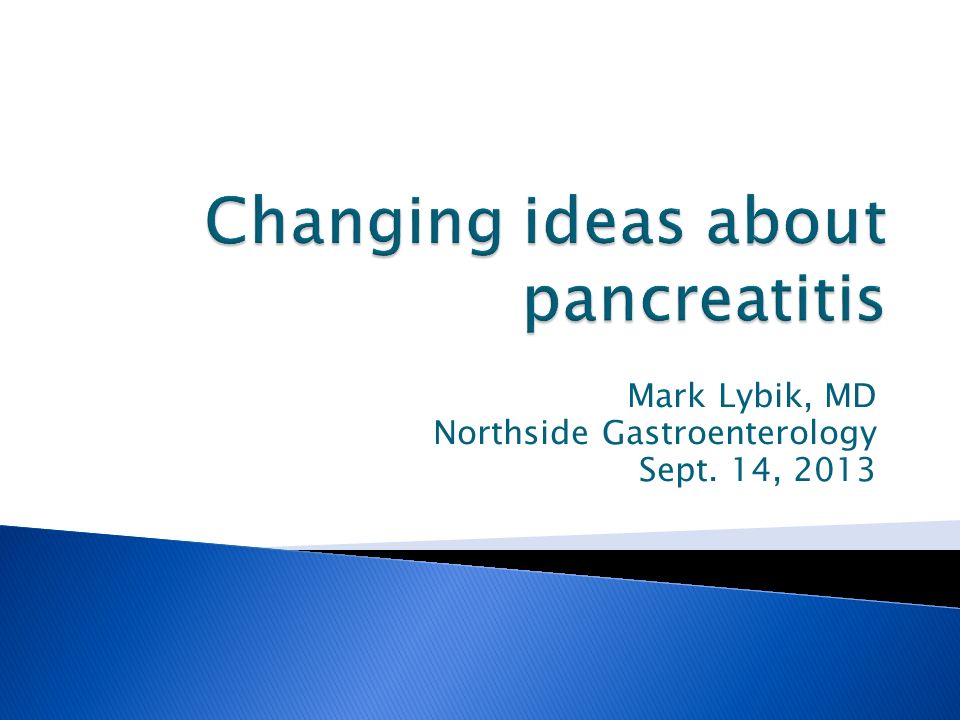 Changing ideas about pancreatitis

Mark Lybik, MD
Northside Gastroenterology
Sept. 14, 2013